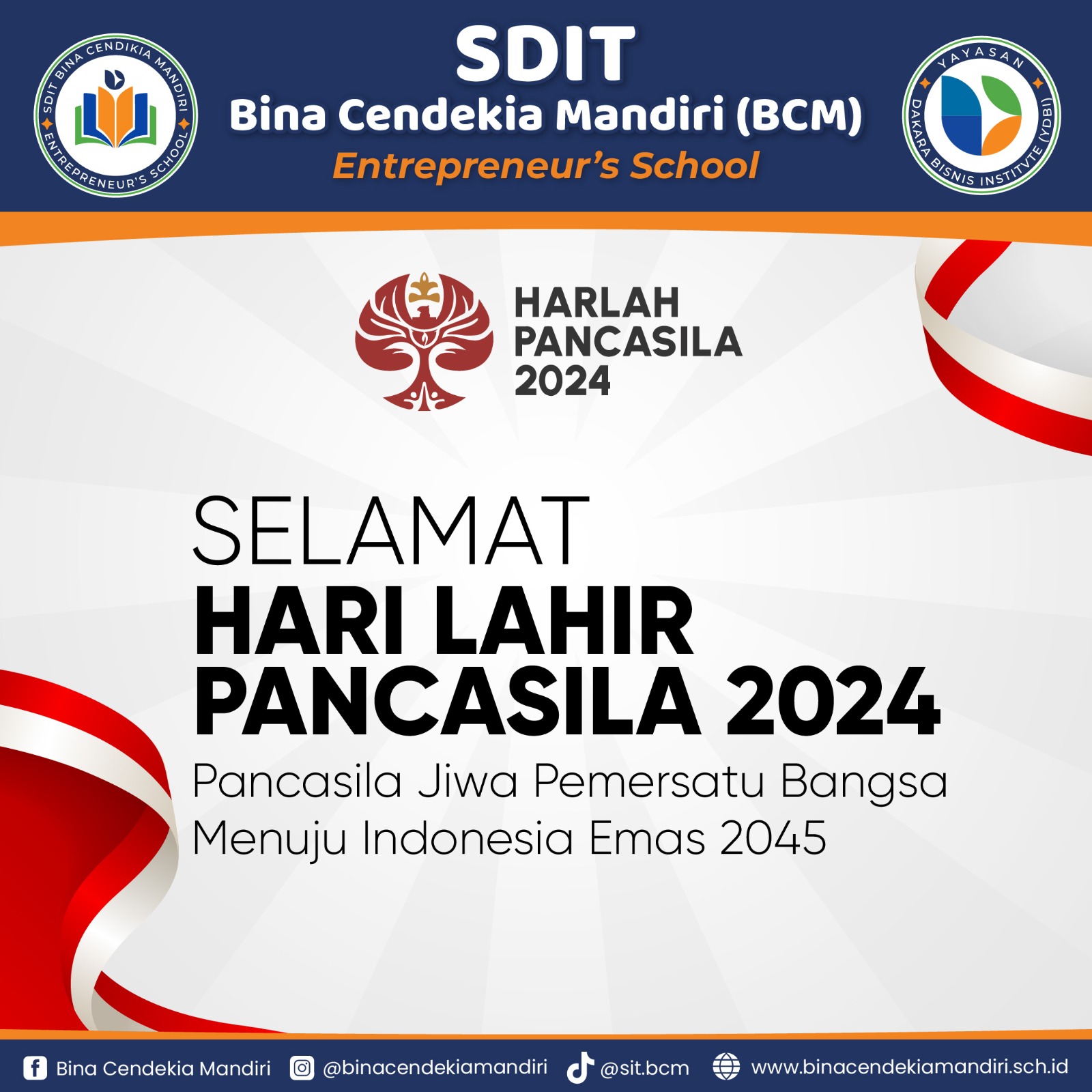 SDIT BINA CENDIKIA MANDIRI ENTREPRENEUR'S SCHOOL

SDIT
Bina Cendekia Mandiri (BCM)
Entrepreneur's School

YAYASAN DAKARA BISNIS INSTITVTE (YDBI)

HARLAH PANCASILA 2024

SELAMAT
HARI LAHIR PANCASILA 2024
Pancasila Jiwa Pemersatu Bangsa Menuju Indonesia Emas 2045

Bina Cendekia Mandiri @binacendekiamandiri @sit.bcm www.binacendekiamandiri.sch.id